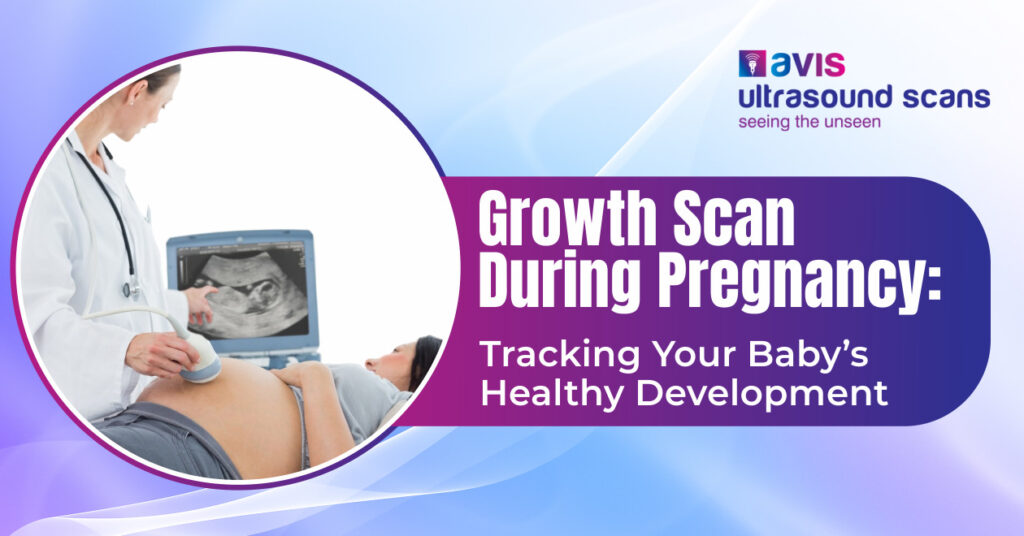 avis
ultrasound scans
seeing the unseen

Growth Scan During Pregnancy:
Tracking Your Baby's Healthy Development